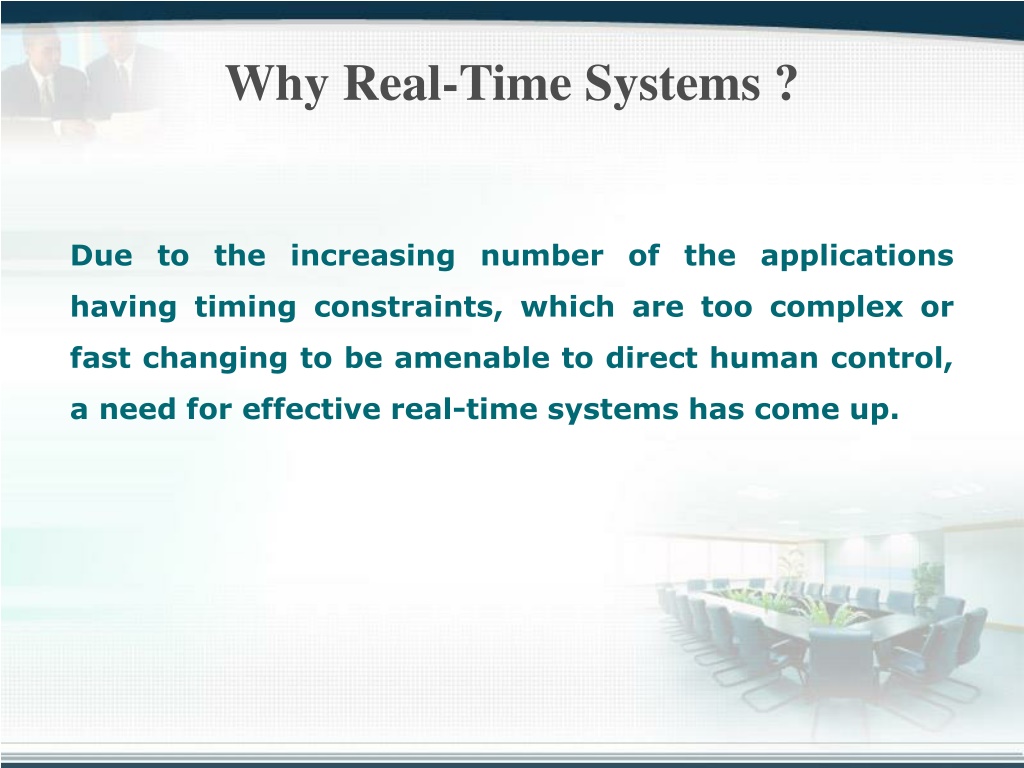 Why Real-Time Systems ?

Due to the increasing number of the applications having timing constraints, which are too complex or fast changing to be amenable to direct human control, a need for effective real-time systems has come up.